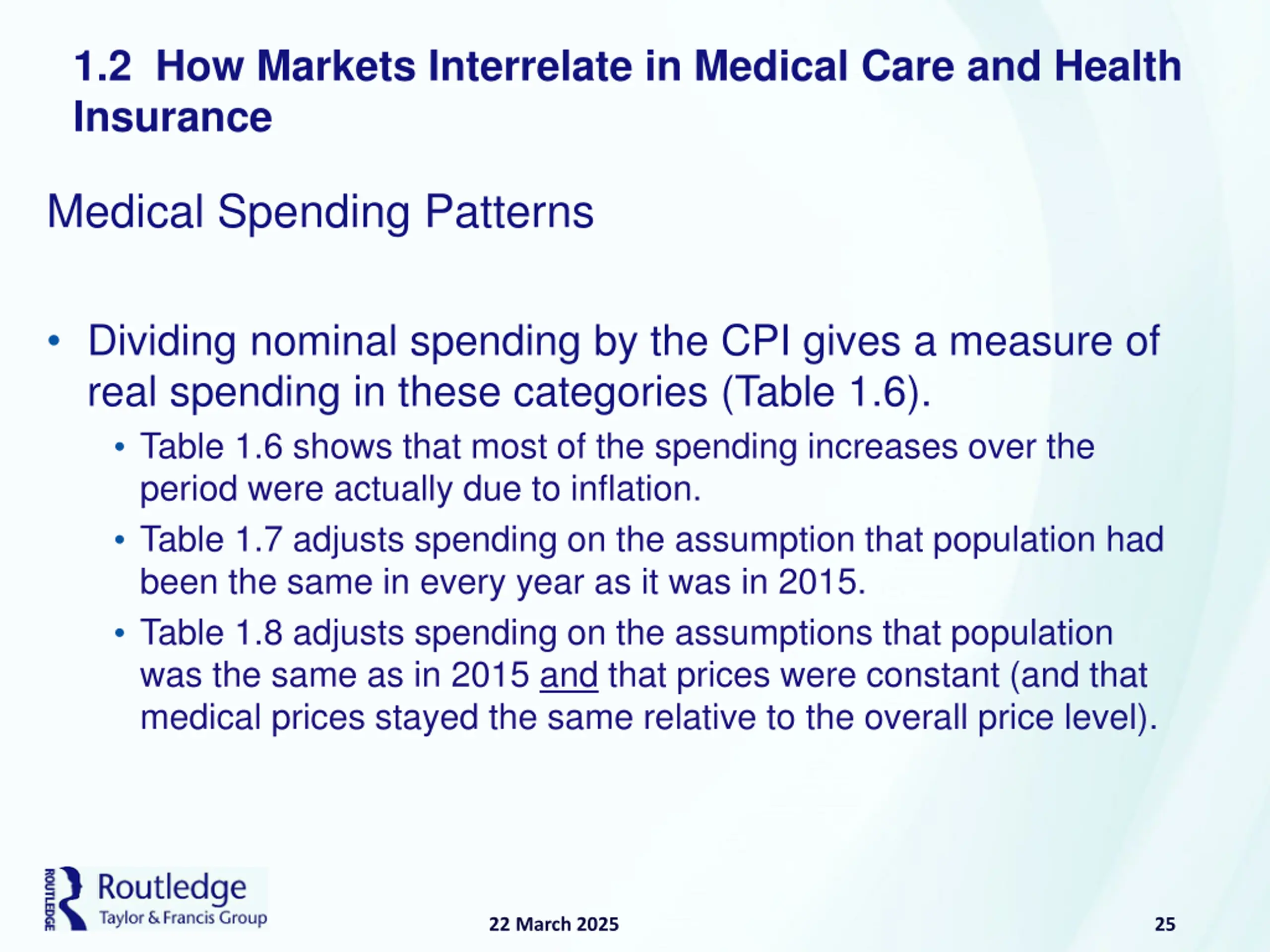 1.2 How Markets Interrelate in Medical Care and Health Insurance

Medical Spending Patterns

• Dividing nominal spending by the CPI gives a measure of real spending in these categories (Table 1.6).
  • Table 1.6 shows that most of the spending increases over the period were actually due to inflation.
  • Table 1.7 adjusts spending on the assumption that population had been the same in every year as it was in 2015.
  • Table 1.8 adjusts spending on the assumptions that population was the same as in 2015 and that prices were constant (and that medical prices stayed the same relative to the overall price level).

ROUTLEDGE
Routledge
Taylor & Francis Group

22 March 2025

25